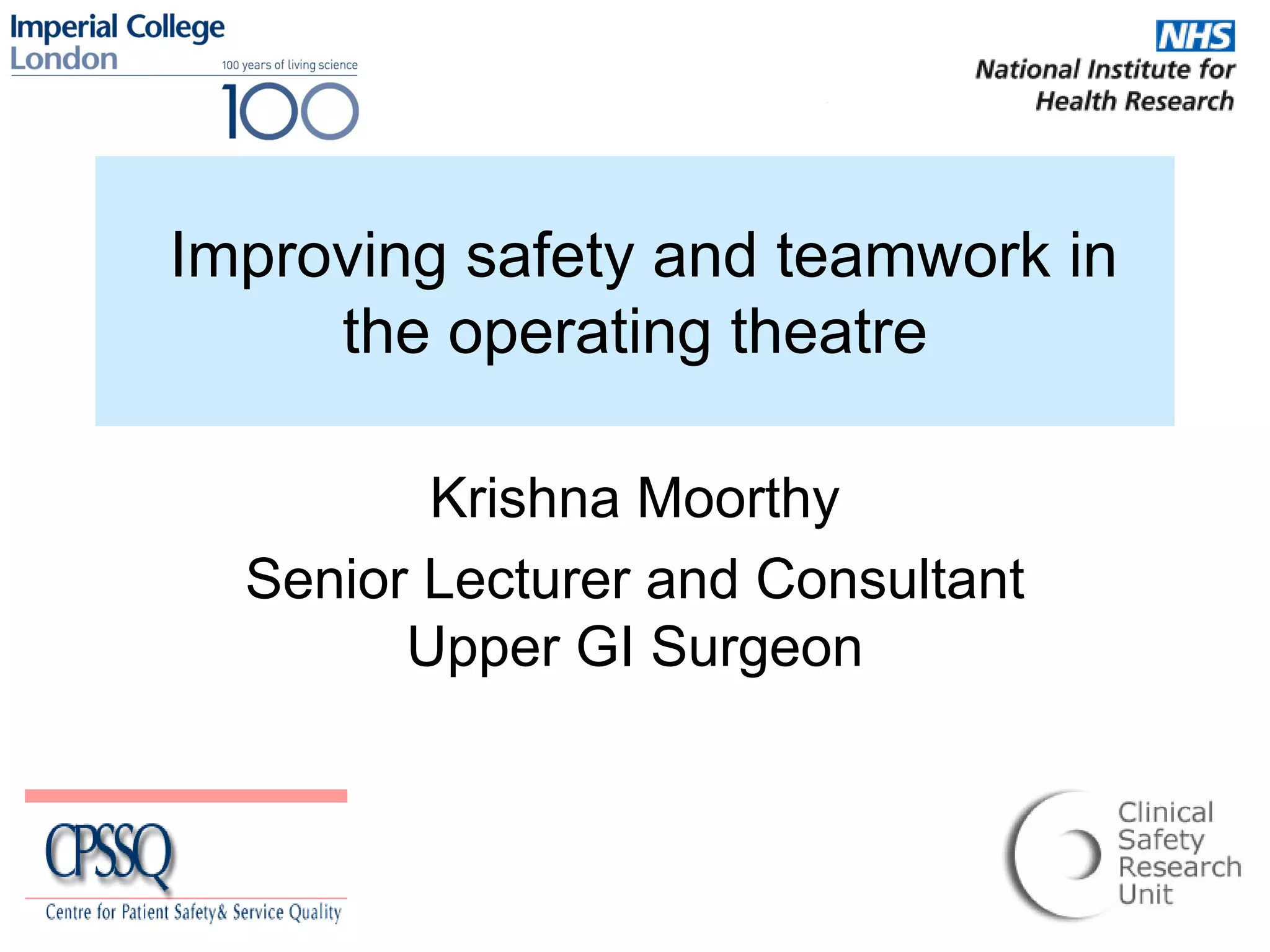 Imperial College London
100 years of living science
100

NHS
National Institute for Health Research

Improving safety and teamwork in the operating theatre

Krishna Moorthy

Senior Lecturer and Consultant Upper GI Surgeon

CPSSQ
Centre for Patient Safety& Service Quality

Clinical Safety Research Unit